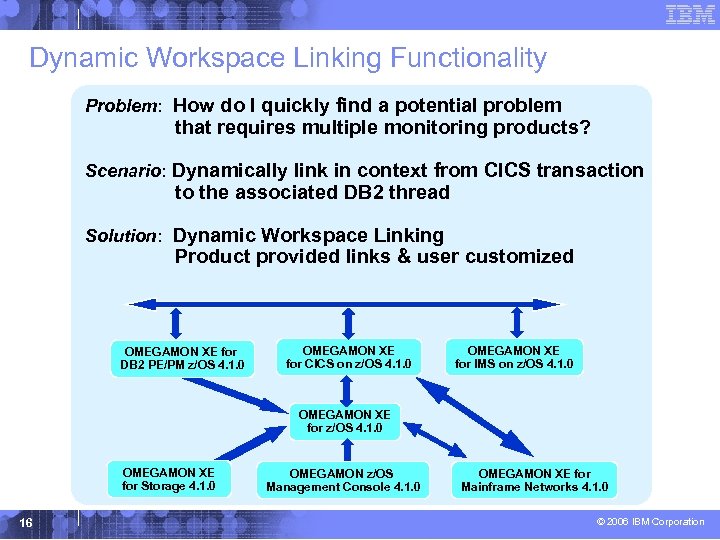 IBM

Dynamic Workspace Linking Functionality

Problem: How do I quickly find a potential problem that requires multiple monitoring products?

Scenario: Dynamically link in context from CICS transaction to the associated DB2 thread

Solution: Dynamic Workspace Linking
Product provided links & user customized

OMEGAMON XE for DB2 PE/PM z/OS 4.1.0

OMEGAMON XE for CICS on z/OS 4.1.0

OMEGAMON XE for IMS on z/OS 4.1.0

OMEGAMON XE for z/OS 4.1.0

OMEGAMON XE for Storage 4.1.0

OMEGAMON z/OS Management Console 4.1.0

OMEGAMON XE for Mainframe Networks 4.1.0

16

© 2006 IBM Corporation